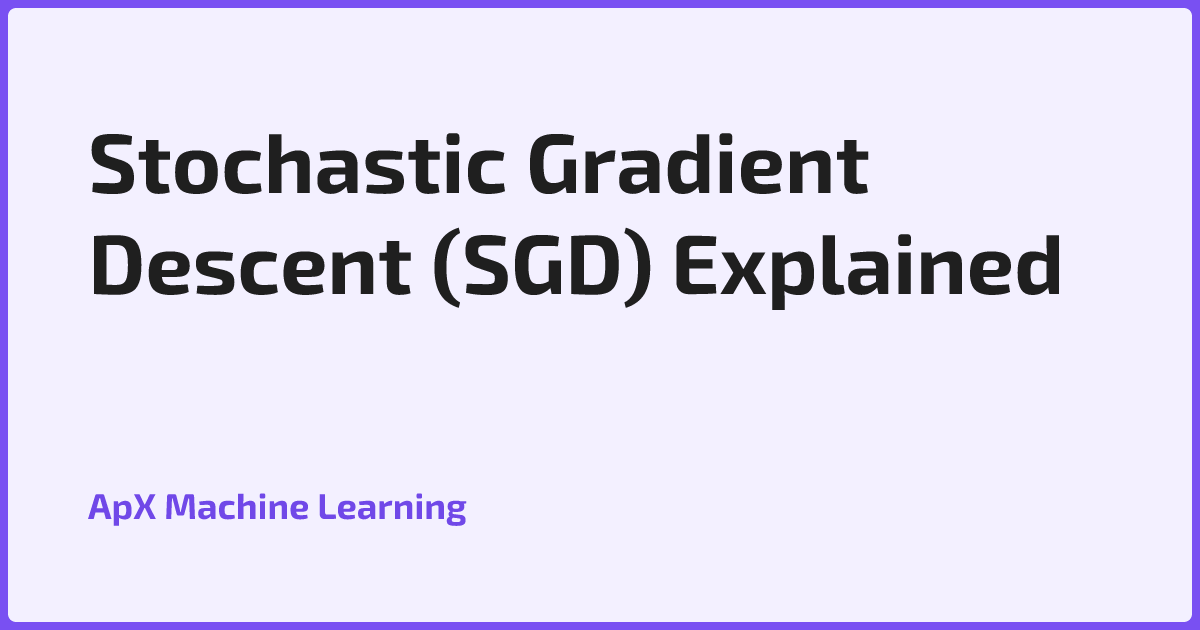 Stochastic Gradient Descent (SGD) Explained

ApX Machine Learning